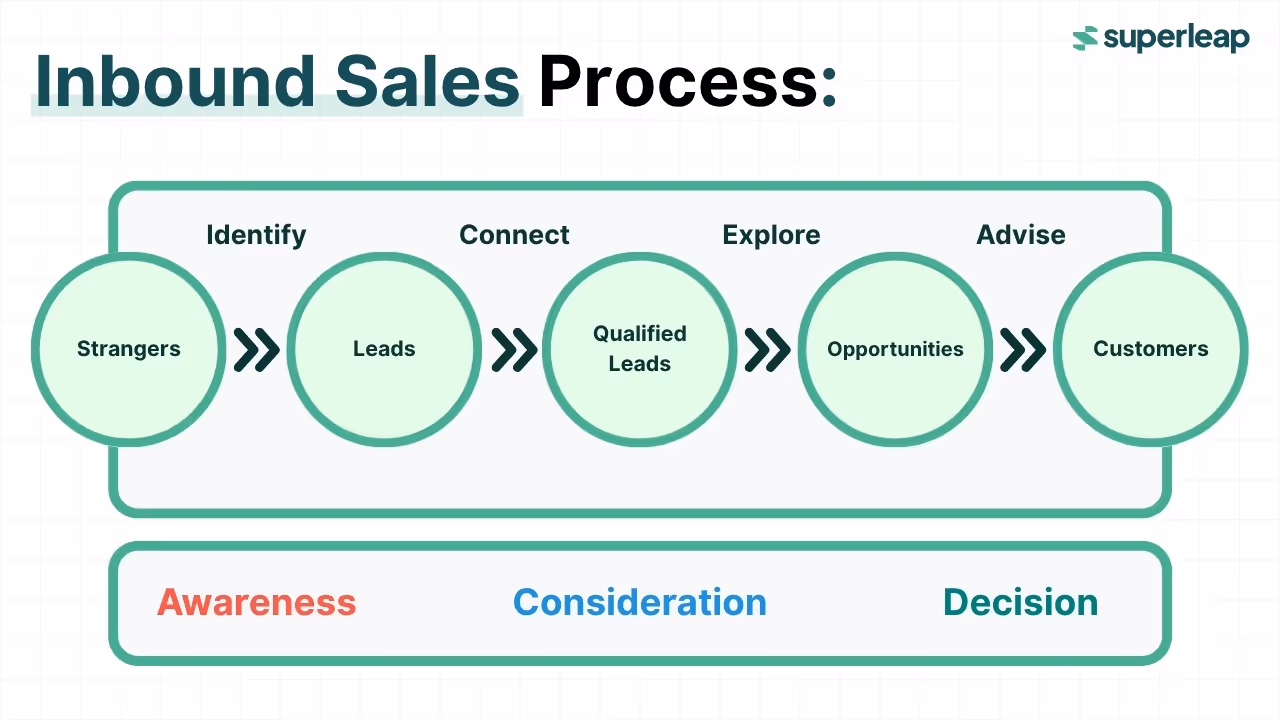 superleap

Inbound Sales Process:

Identify

Connect

Explore

Advise

Strangers

Leads

Qualified Leads

Opportunities

Customers

Awareness

Consideration

Decision